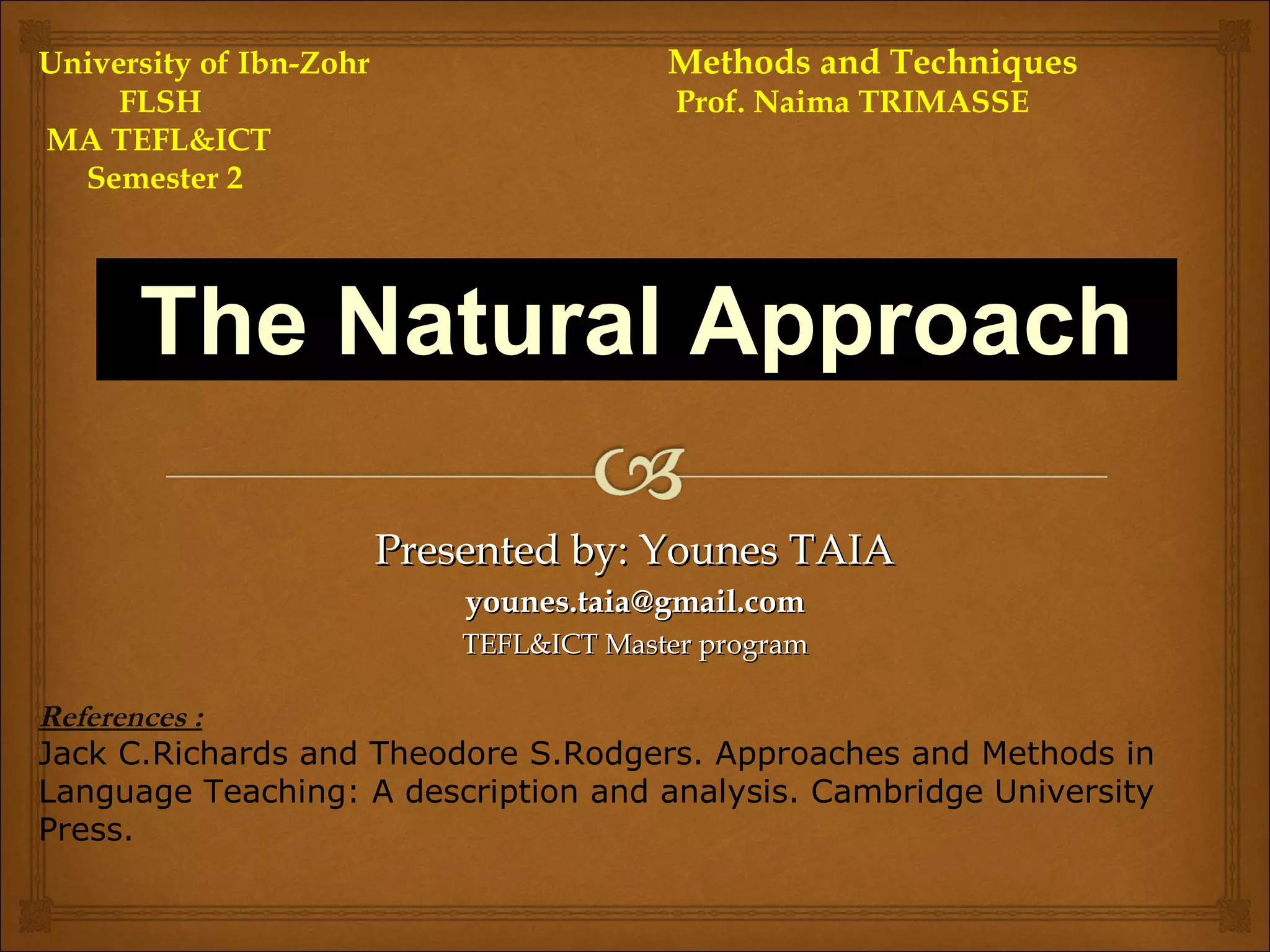 University of Ibn-Zohr
FLSH
MA TEFL&ICT
Semester 2

Methods and Techniques
Prof. Naima TRIMASSE

The Natural Approach

Presented by: Younes TAIA
younes.taia@gmail.com
TEFL&ICT Master program

References :
Jack C.Richards and Theodore S.Rodgers. Approaches and Methods in Language Teaching: A description and analysis. Cambridge University Press.